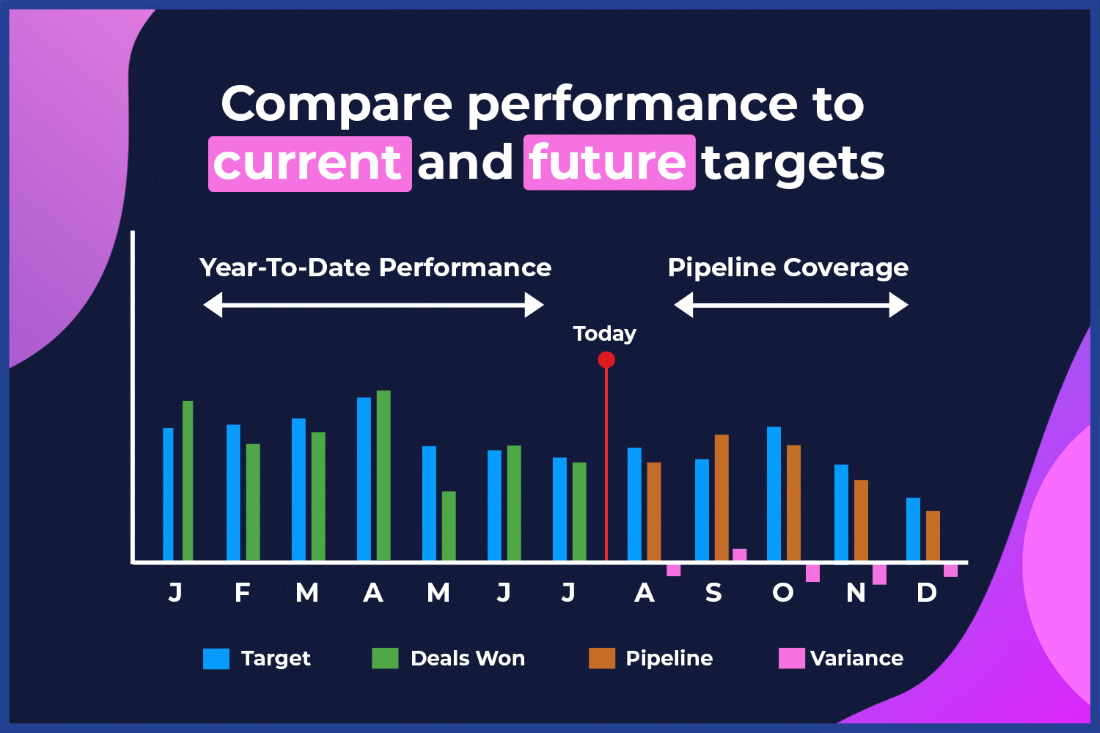 Compare performance to current and future targets

Year-To-Date Performance

Pipeline Coverage

Today

J F M A M J J A S O N D

Target Deals Won Pipeline Variance